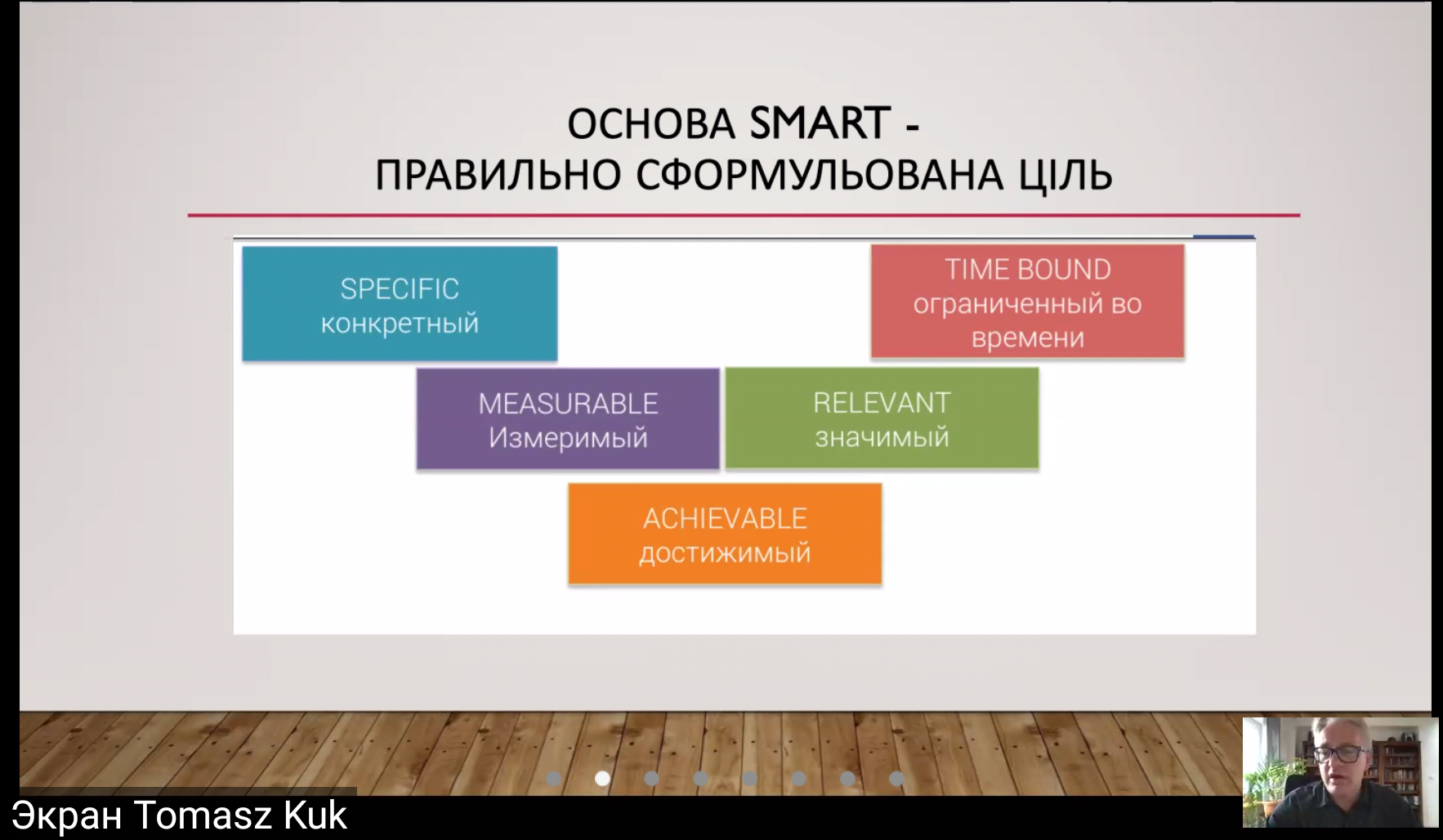 ОСНОВА SMART -
ПРАВИЛЬНО СФОРМУЛЬОВАНА ЦІЛЬ

SPECIFIC
конкретный

TIME BOUND
ограниченный во времени

MEASURABLE
Измеримый

RELEVANT
значимый

ACHIEVABLE
достижимый

Экран Tomasz Kuk